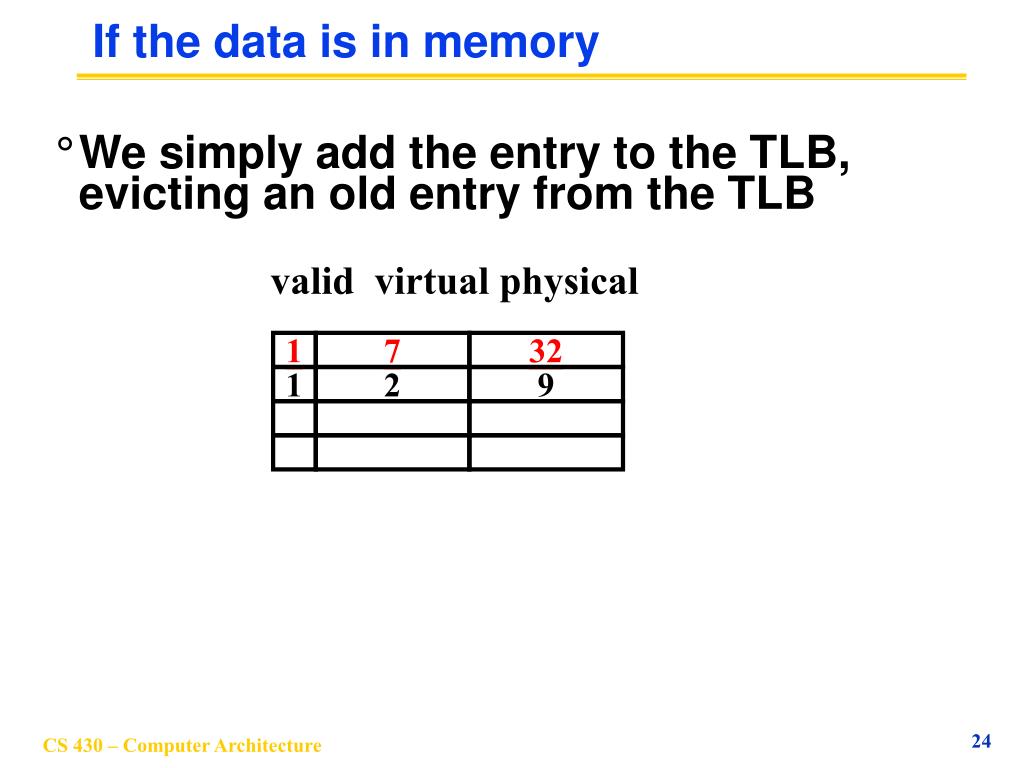 If the data is in memory

° We simply add the entry to the TLB, evicting an old entry from the TLB

| valid | virtual | physical |
|---|---|---|
| 1 | 7 | 32 |
| 1 | 2 | 9 |
| | | |
| | | |

CS 430 – Computer Architecture

24